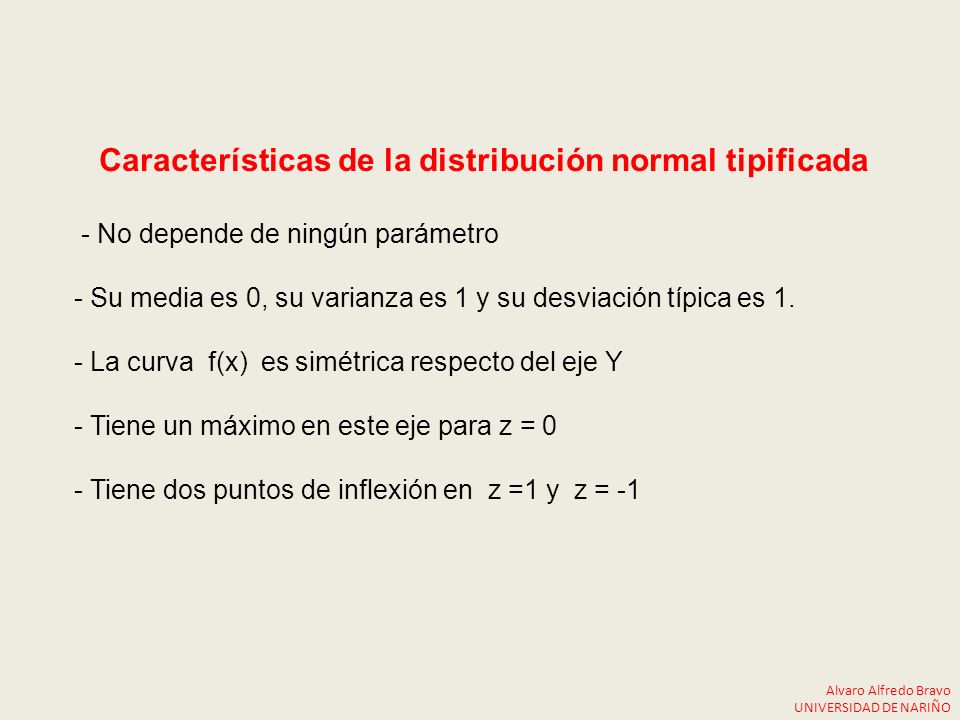 Características de la distribución normal tipificada

- No depende de ningún parámetro

- Su media es 0, su varianza es 1 y su desviación típica es 1.

- La curva $f(x)$ es simétrica respecto del eje Y

- Tiene un máximo en este eje para $z = 0$

- Tiene dos puntos de inflexión en $z = 1$ y $z = -1$

Alvaro Alfredo Bravo
UNIVERSIDAD DE NARIÑO